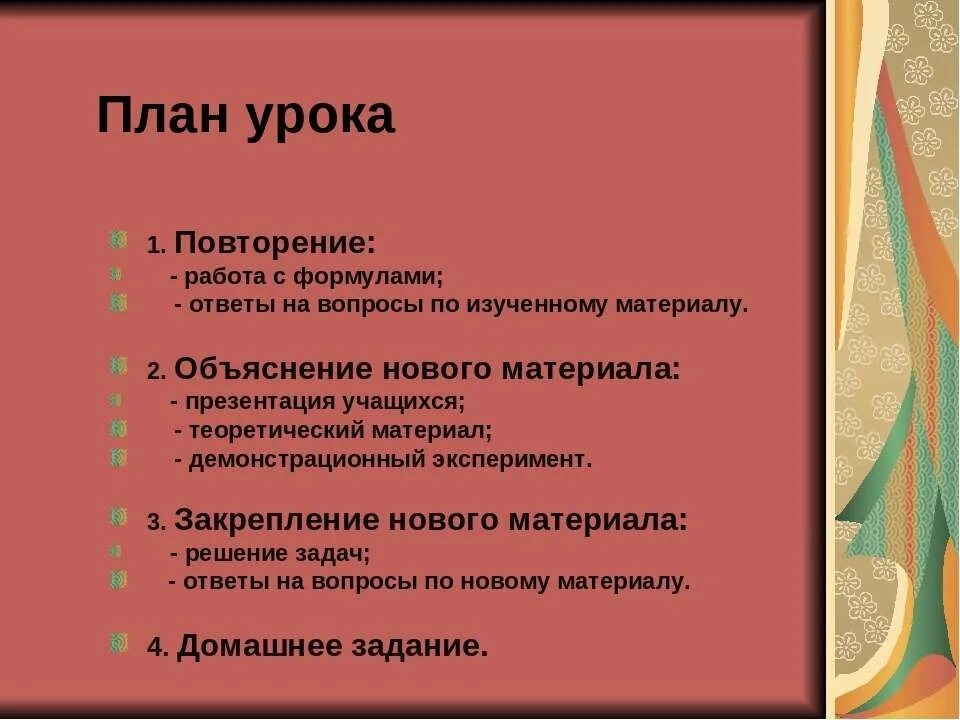 План урока

1. Повторение:
- работа с формулами;
- ответы на вопросы по изученному материалу.

2. Объяснение нового материала:
- презентация учащихся;
- теоретический материал;
- демонстрационный эксперимент.

3. Закрепление нового материала:
- решение задач;
- ответы на вопросы по новому материалу.

4. Домашнее задание.